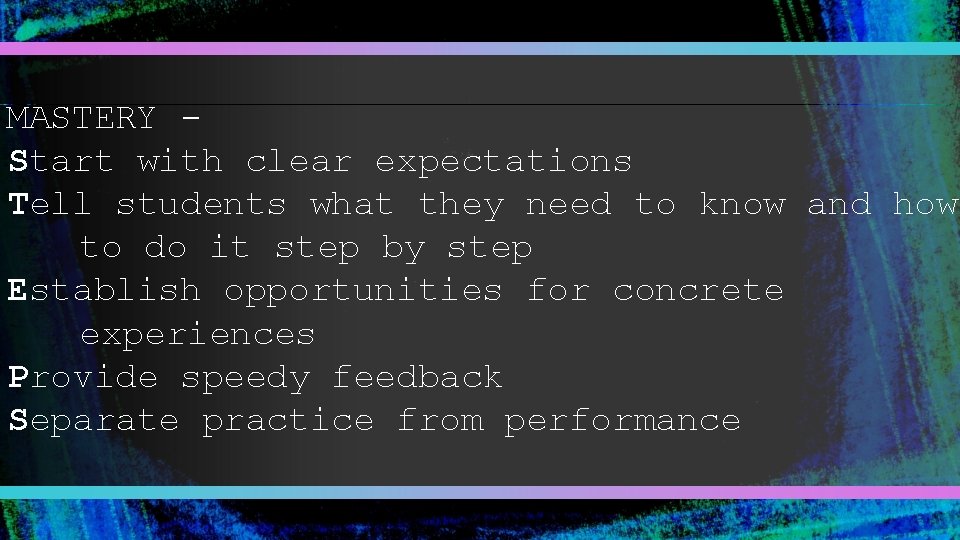 MASTERY -
Start with clear expectations
Tell students what they need to know and how to do it step by step
Establish opportunities for concrete experiences
Provide speedy feedback
Separate practice from performance